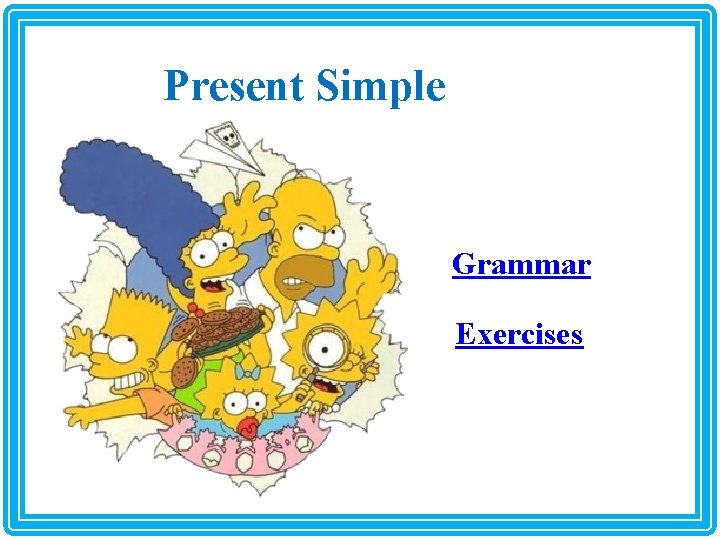 Present Simple

Grammar

Exercises